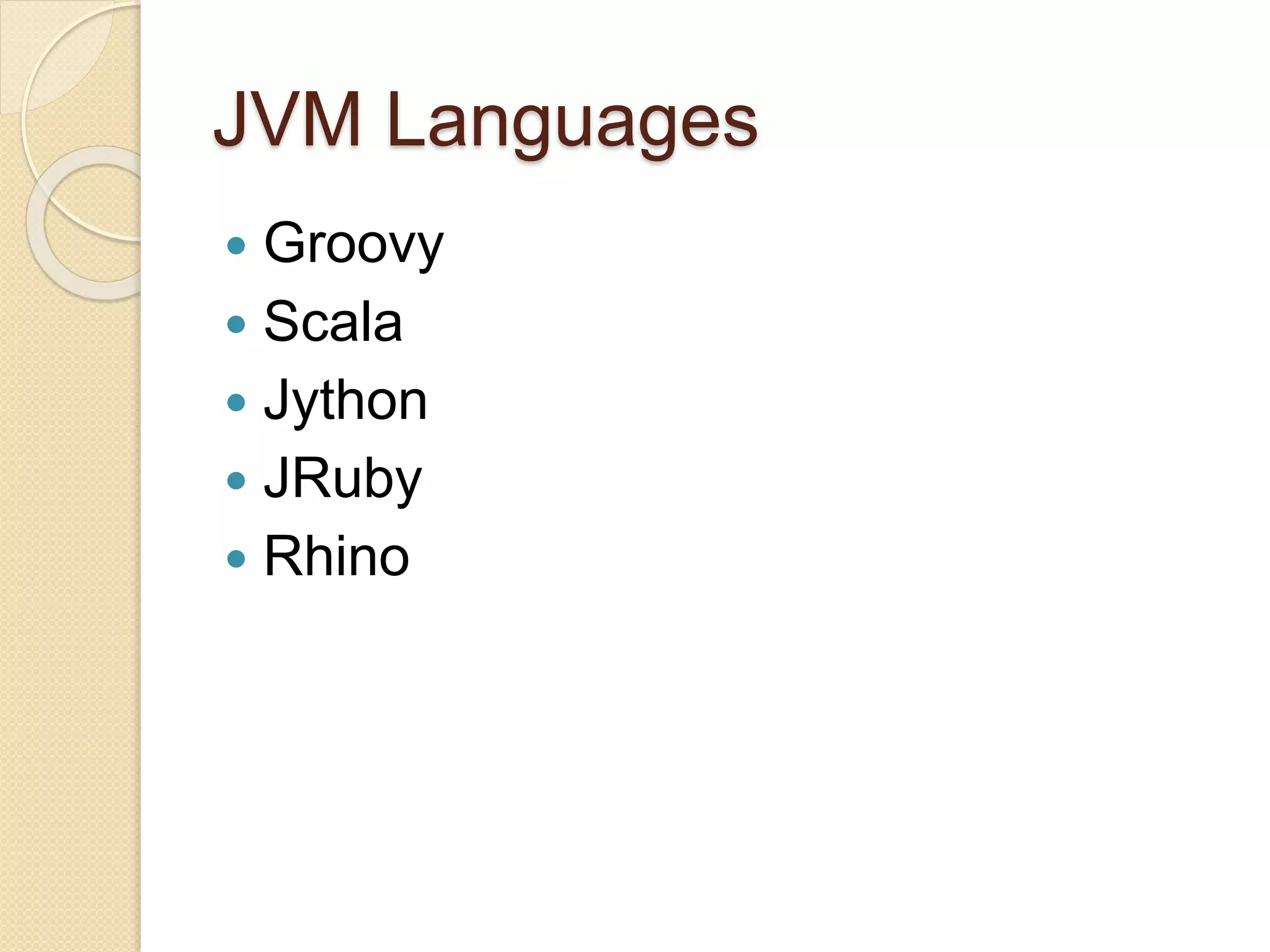 JVM Languages

- Groovy
- Scala
- Jython
- JRuby
- Rhino